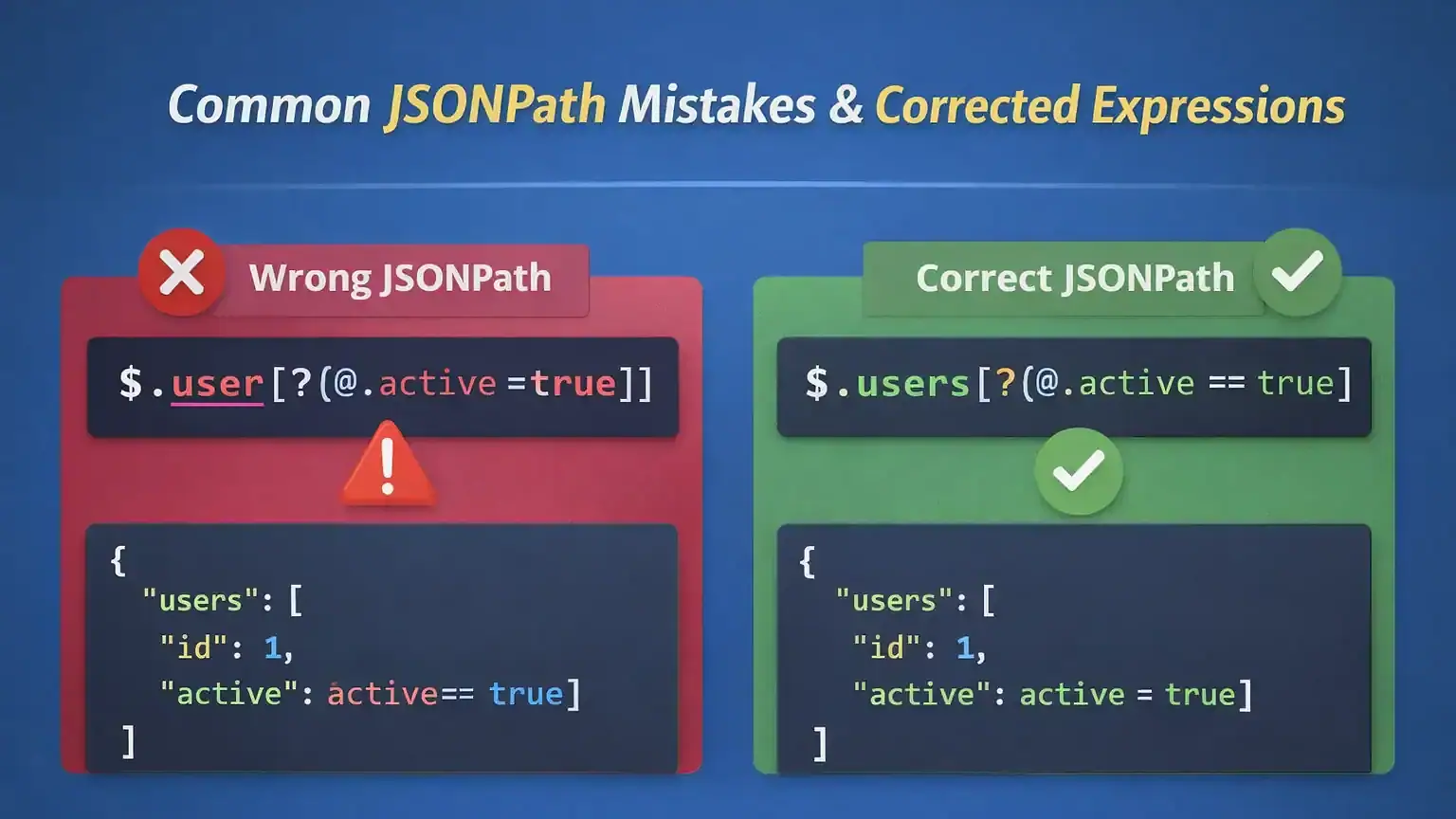 Common JSONPath Mistakes & Corrected Expressions

Wrong JSONPath

$.user[?(@.active =true]]

{
"users": [
"id": 1,
"active": active== true]
]

Correct JSONPath

$.users[?(@.active == true]

{
"users": [
"id": 1,
"active": active = true]
]